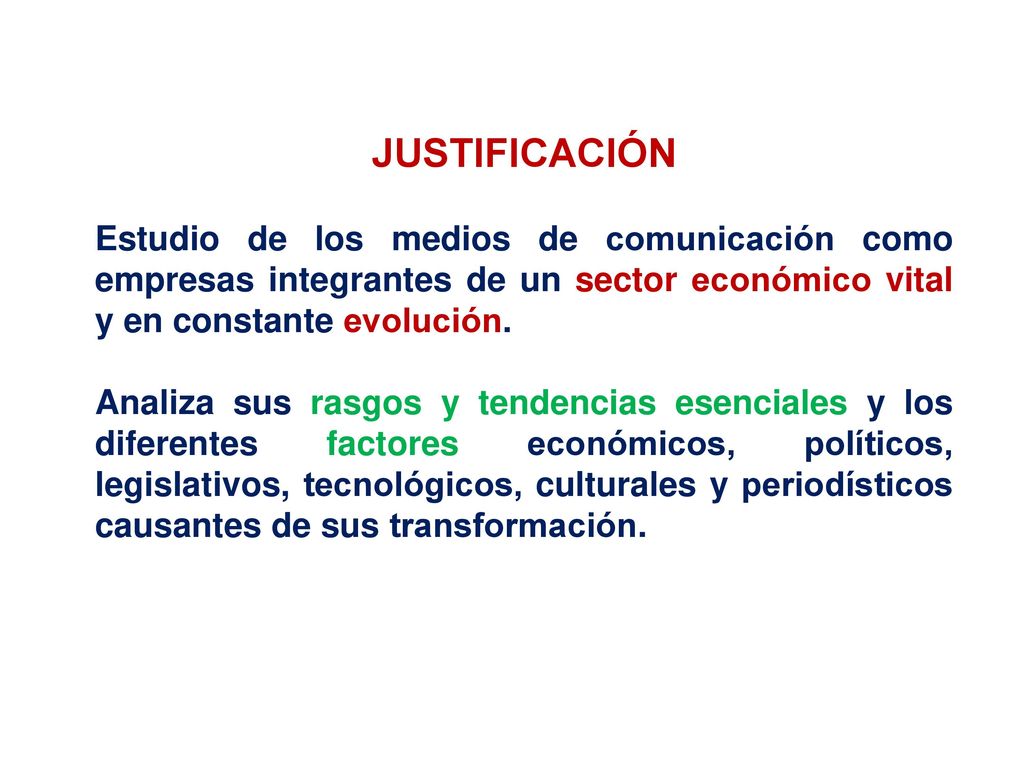 JUSTIFICACIÓN

Estudio de los medios de comunicación como empresas integrantes de un sector económico vital y en constante evolución.

Analiza sus rasgos y tendencias esenciales y los diferentes factores económicos, políticos, legislativos, tecnológicos, culturales y periodísticos causantes de sus transformación.